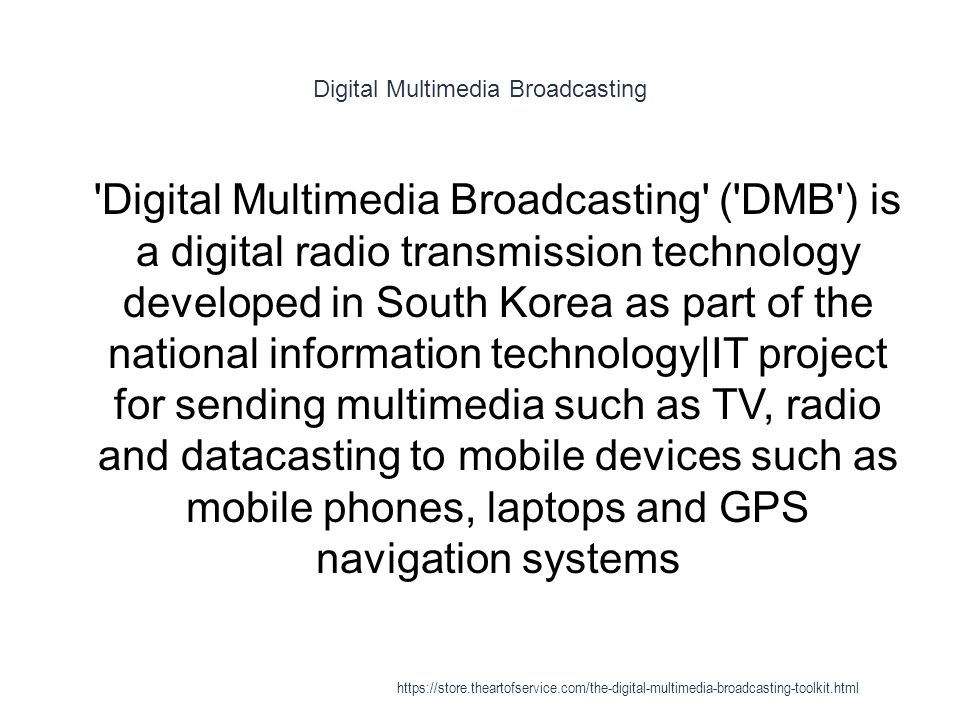 Digital Multimedia Broadcasting

'Digital Multimedia Broadcasting' ('DMB') is a digital radio transmission technology developed in South Korea as part of the national information technology|IT project for sending multimedia such as TV, radio and datacasting to mobile devices such as mobile phones, laptops and GPS navigation systems

https://store.theartofservice.com/the-digital-multimedia-broadcasting-toolkit.html